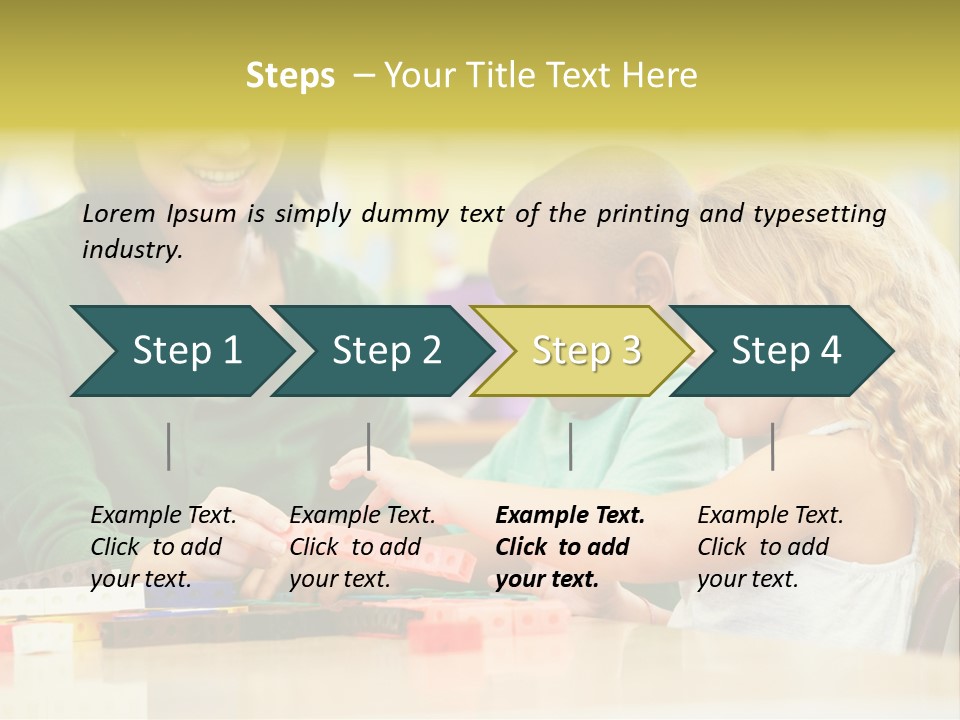 Steps – Your Title Text Here

Lorem Ipsum is simply dummy text of the printing and typesetting industry.

Step 1

Step 2

Step 3

Step 4

Example Text. Click to add your text.

Example Text. Click to add your text.

Example Text. Click to add your text.

Example Text. Click to add your text.